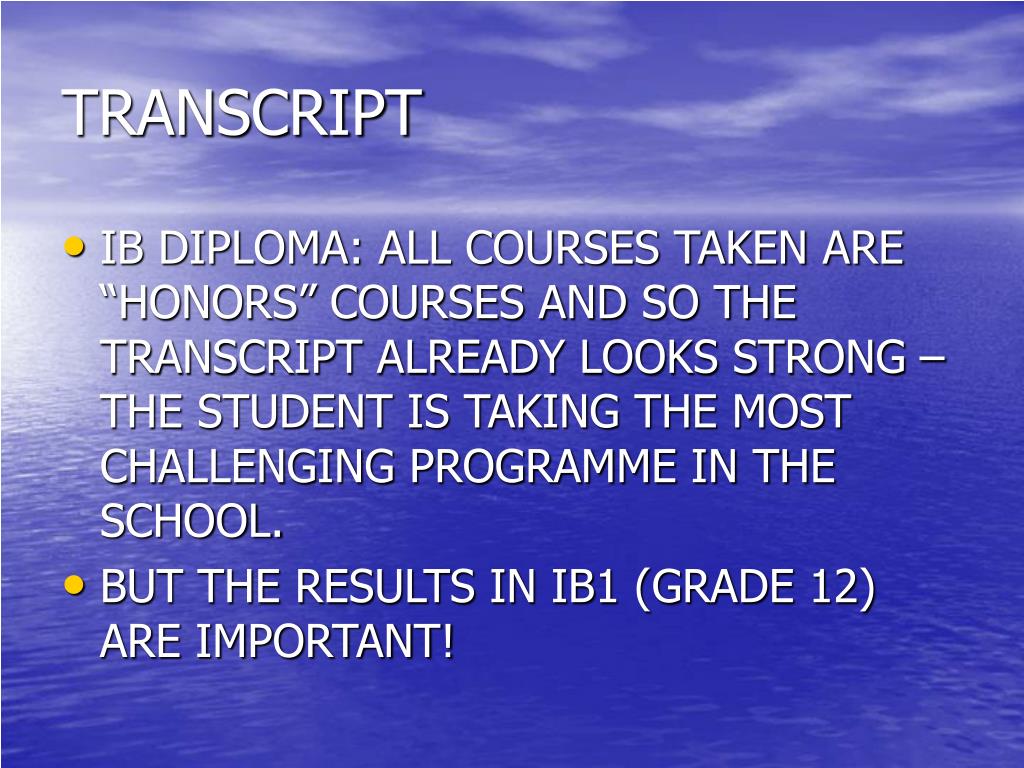 TRANSCRIPT

• IB DIPLOMA: ALL COURSES TAKEN ARE “HONORS” COURSES AND SO THE TRANSCRIPT ALREADY LOOKS STRONG – THE STUDENT IS TAKING THE MOST CHALLENGING PROGRAMME IN THE SCHOOL.

• BUT THE RESULTS IN IB1 (GRADE 12) ARE IMPORTANT!